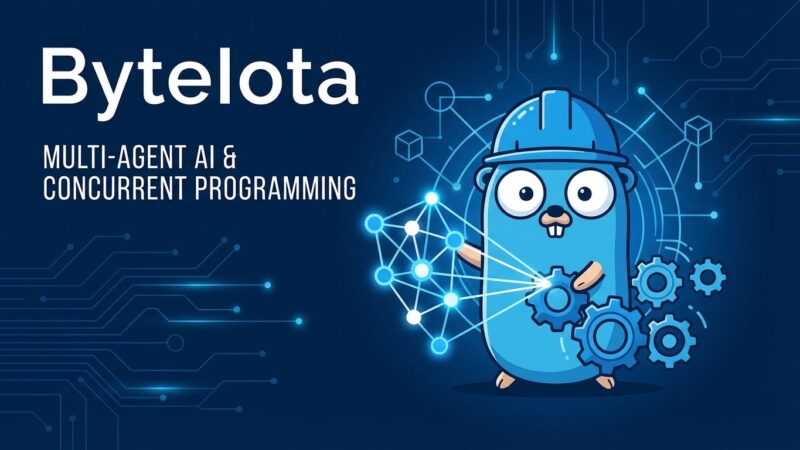 ByteIota

MULTI-AGENT AI & CONCURRENT PROGRAMMING